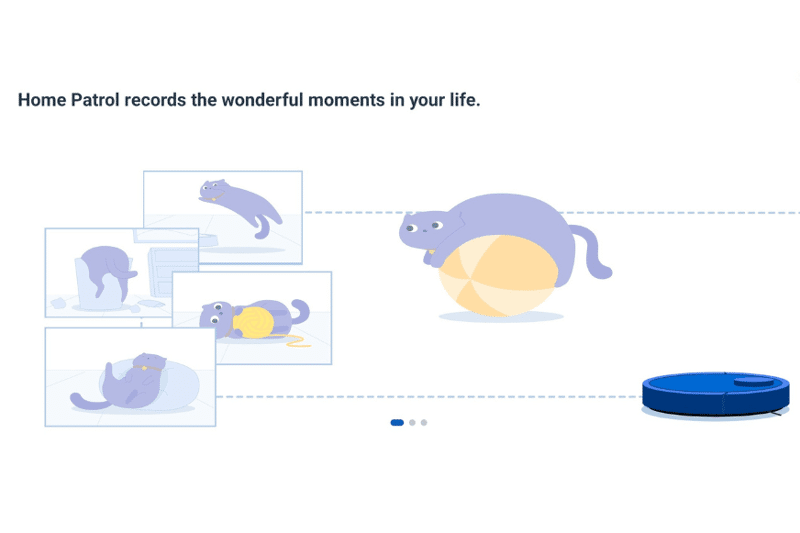 Home Patrol records the wonderful moments in your life.